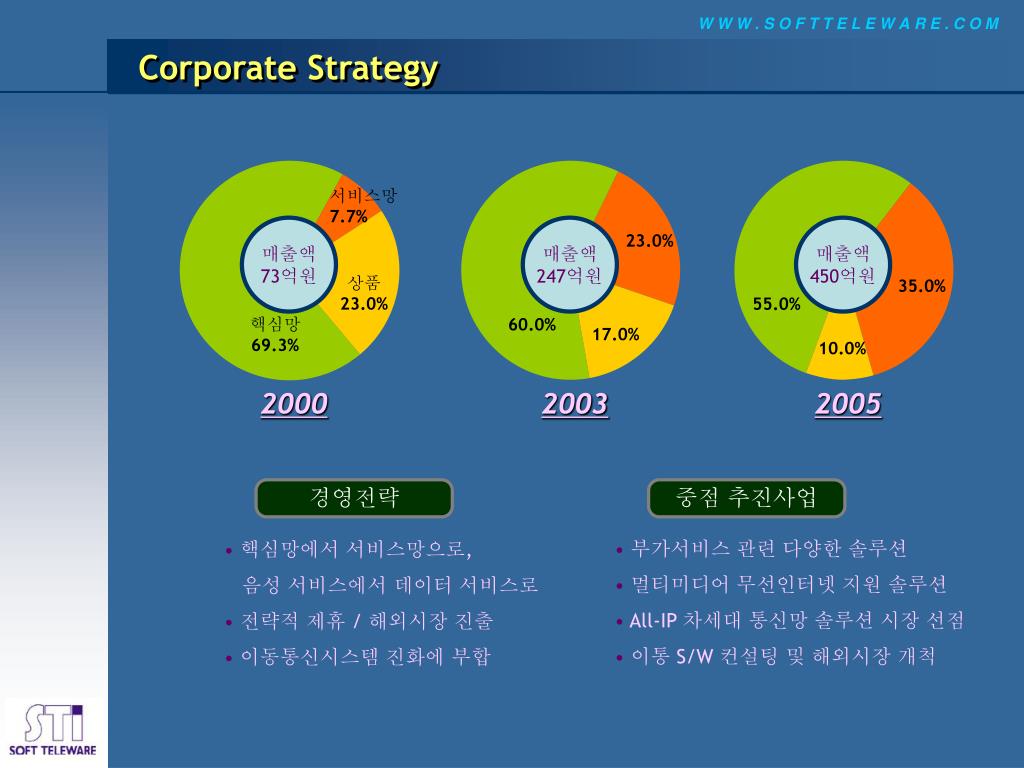 WWW.SOFTTELEWARE.COM

Corporate Strategy

서비스망
7.7%
매출액
73억원
상품
23.0%
핵심망
69.3%

2000

매출액
247억원
23.0%
60.0%
17.0%

2003

매출액
450억원
35.0%
55.0%
10.0%

2005

경영전략

• 핵심망에서 서비스망으로, 음성 서비스에서 데이터 서비스로
• 전략적 제휴 / 해외시장 진출
• 이동통신시스템 진화에 부합

중점 추진사업

• 부가서비스 관련 다양한 솔루션
• 멀티미디어 무선인터넷 지원 솔루션
• All-IP 차세대 통신망 솔루션 시장 선점
• 이통 S/W 컨설팅 및 해외시장 개척

STI
SOFT TELEWARE